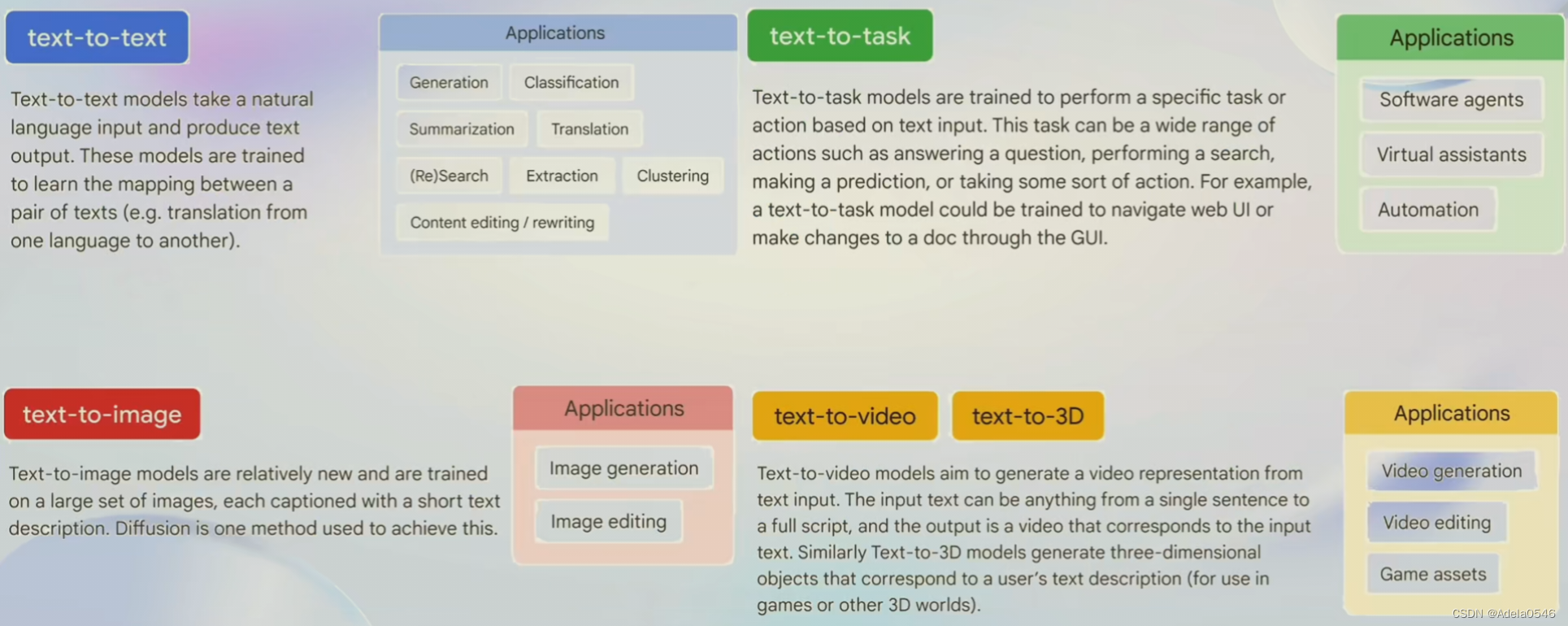 text-to-text

Text-to-text models take a natural language input and produce text output. These models are trained to learn the mapping between a pair of texts (e.g. translation from one language to another).

Applications

Generation
Classification
Summarization
Translation
(Re)Search
Extraction
Clustering
Content editing / rewriting

text-to-task

Text-to-task models are trained to perform a specific task or action based on text input. This task can be a wide range of actions such as answering a question, performing a search, making a prediction, or taking some sort of action. For example, a text-to-task model could be trained to navigate web UI or make changes to a doc through the GUI.

Applications

Software agents
Virtual assistants
Automation

text-to-image

Text-to-image models are relatively new and are trained on a large set of images, each captioned with a short text description. Diffusion is one method used to achieve this.

Applications

Image generation
Image editing

text-to-video

text-to-3D

Text-to-video models aim to generate a video representation from text input. The input text can be anything from a single sentence to a full script, and the output is a video that corresponds to the input text. Similarly Text-to-3D models generate three-dimensional objects that correspond to a user's text description (for use in games or other 3D worlds).

Applications

Video generation
Video editing
Game assets

CSDN @Adela0546